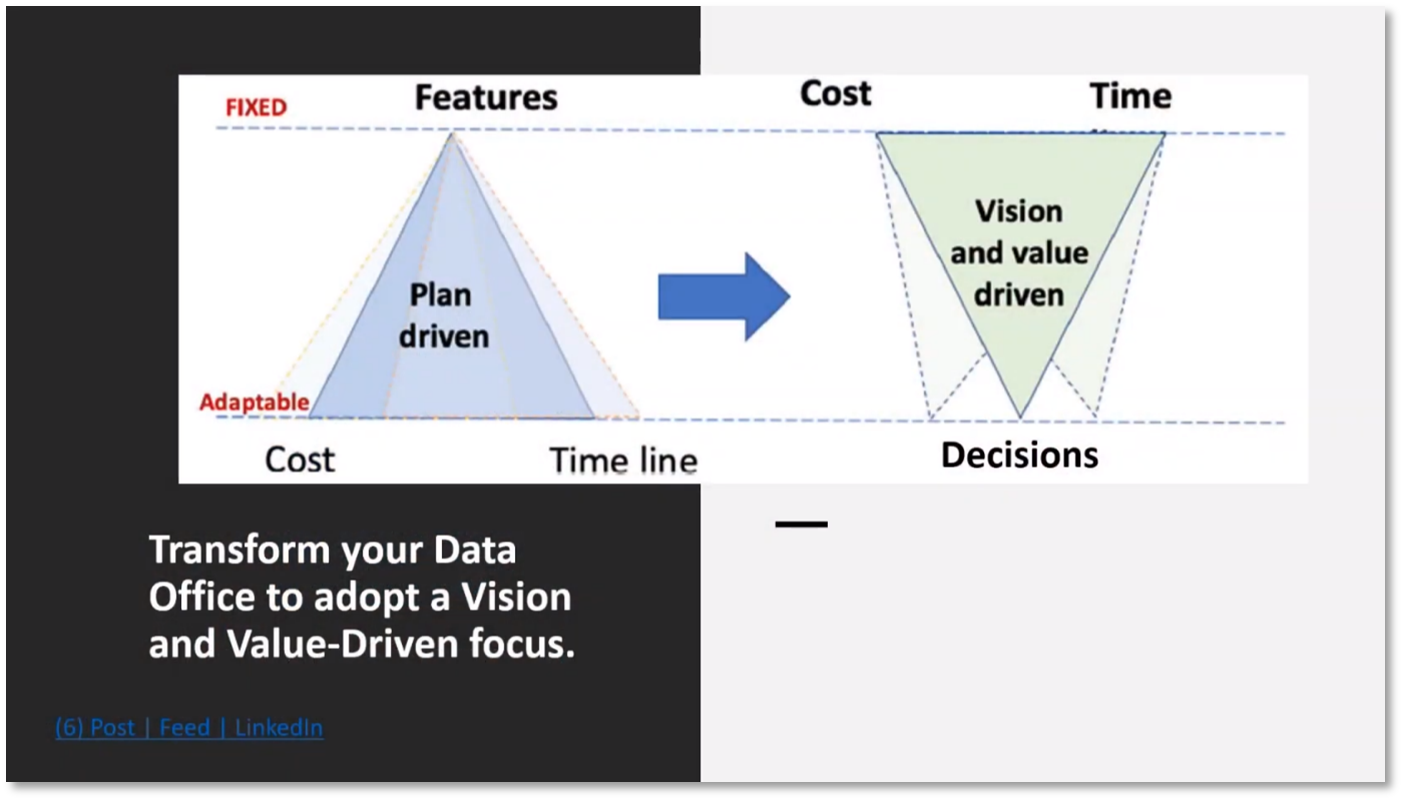 FIXED

Features

Cost

Time

Plan driven

Vision and value driven

Adaptable

Cost

Time line

Decisions

Transform your Data Office to adopt a Vision and Value-Driven focus.

(6) Post | Feed | LinkedIn